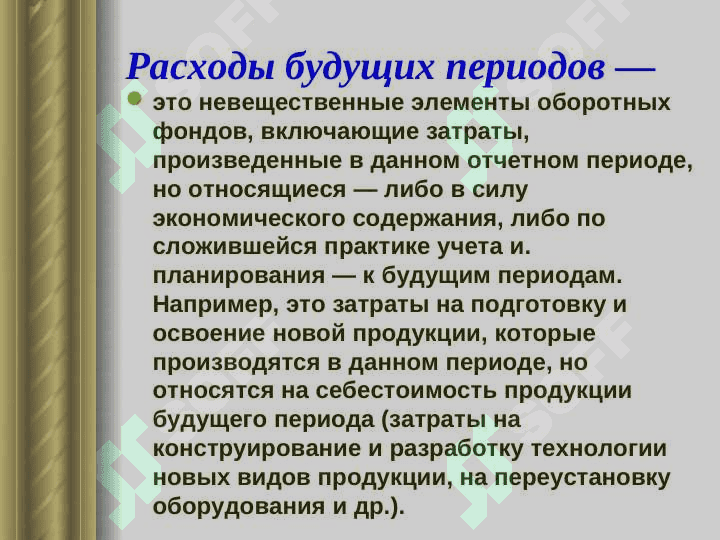 Расходы будущих периодов —

это невещественные элементы оборотных фондов, включающие затраты, произведенные в данном отчетном периоде, но относящиеся — либо в силу экономического содержания, либо по сложившейся практике учета и. планирования — к будущим периодам. Например, это затраты на подготовку и освоение новой продукции, которые производятся в данном периоде, но относятся на себестоимость продукции будущего периода (затраты на конструирование и разработку технологии новых видов продукции, на переустановку оборудования и др.).